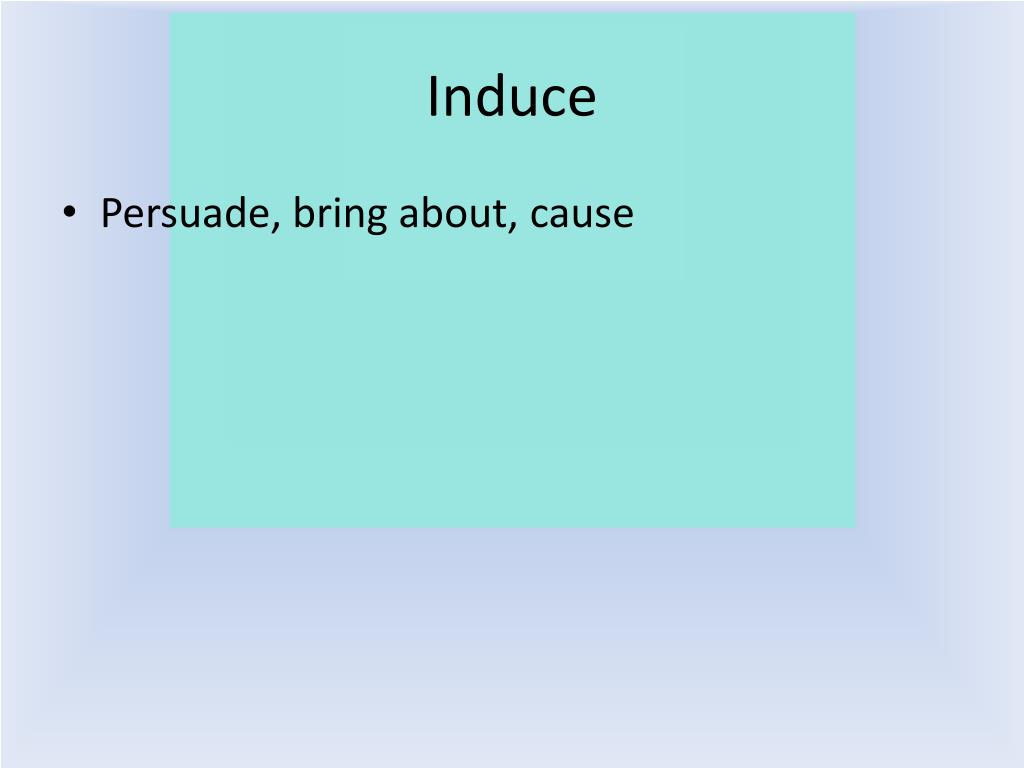 Induce

• Persuade, bring about, cause